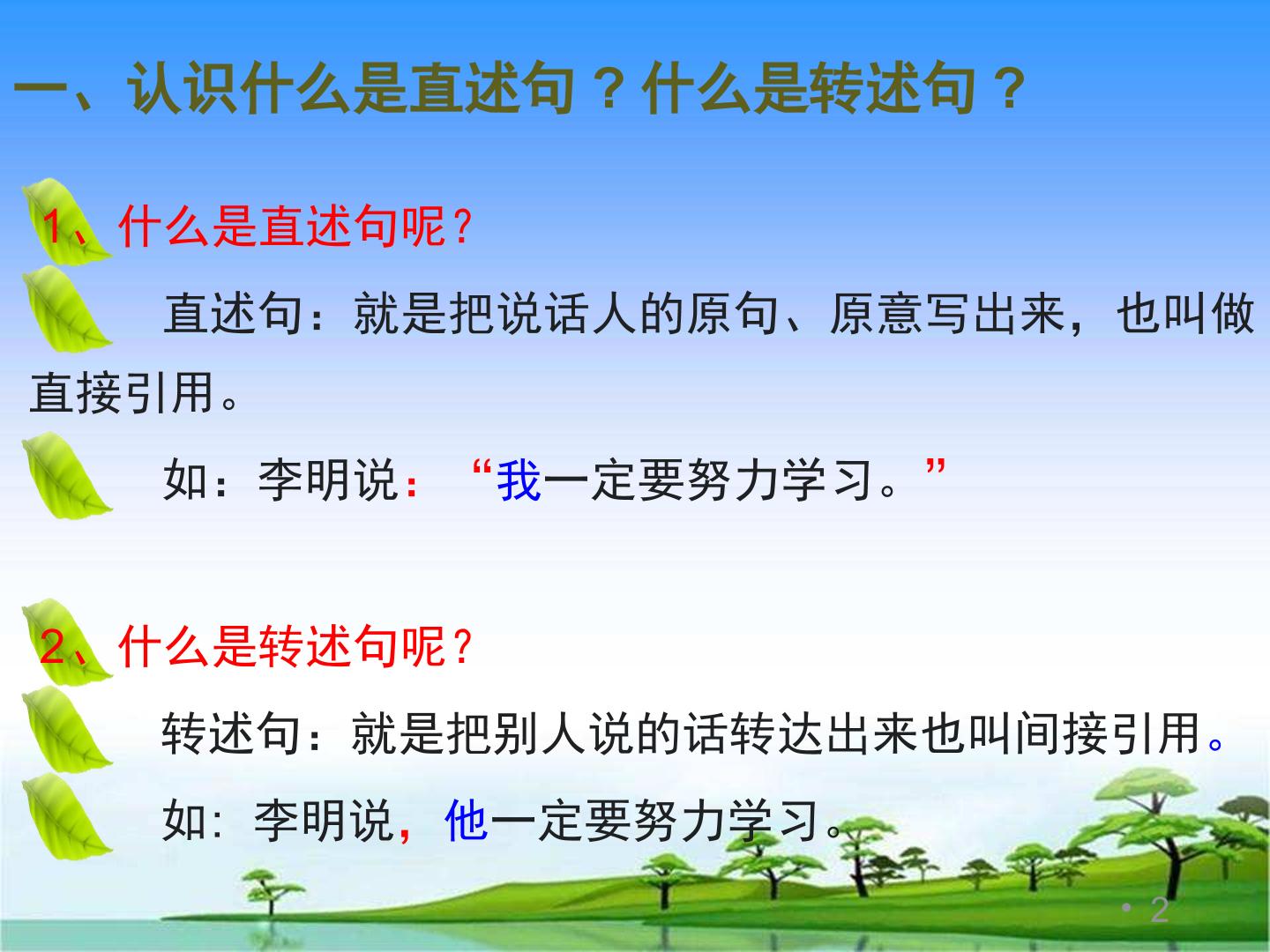 一、认识什么是直述句？什么是转述句？

1、什么是直述句呢？

直述句：就是把说话人的原句、原意写出来，也叫做直接引用。

如：李明说：“我一定要努力学习。”

2、什么是转述句呢？

转述句：就是把别人说的话转达出来也叫间接引用。

如：李明说，他一定要努力学习。

• 2